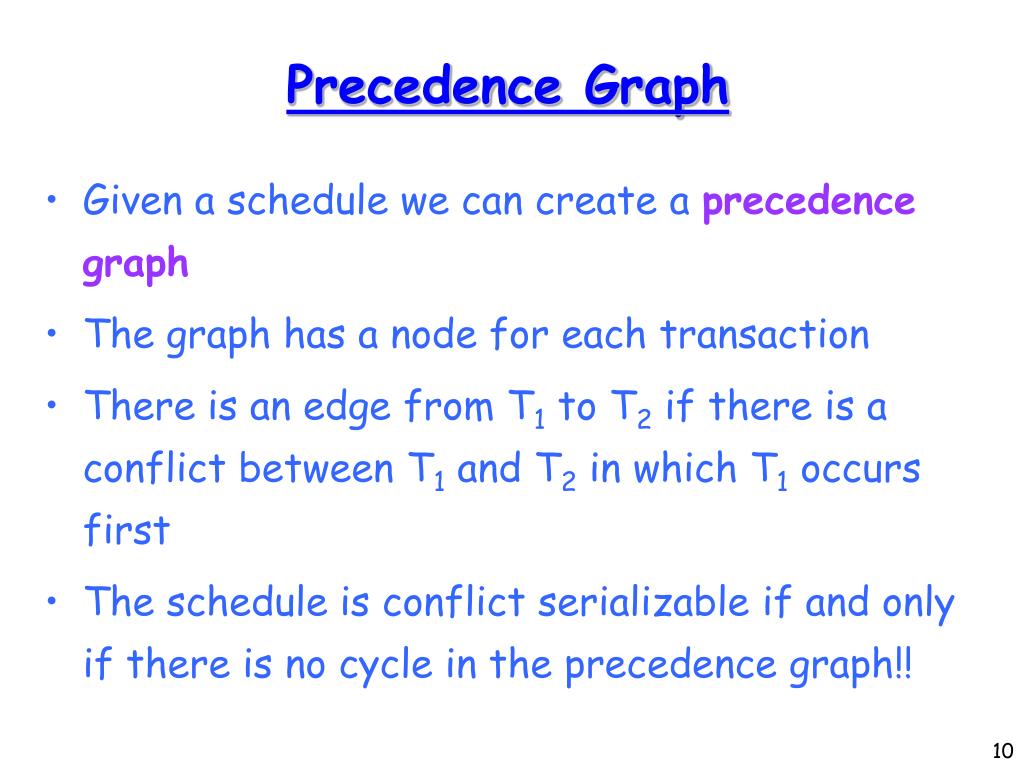 Precedence Graph

• Given a schedule we can create a precedence graph

• The graph has a node for each transaction

• There is an edge from $T_1$ to $T_2$ if there is a conflict between $T_1$ and $T_2$ in which $T_1$ occurs first

• The schedule is conflict serializable if and only if there is no cycle in the precedence graph!!

10